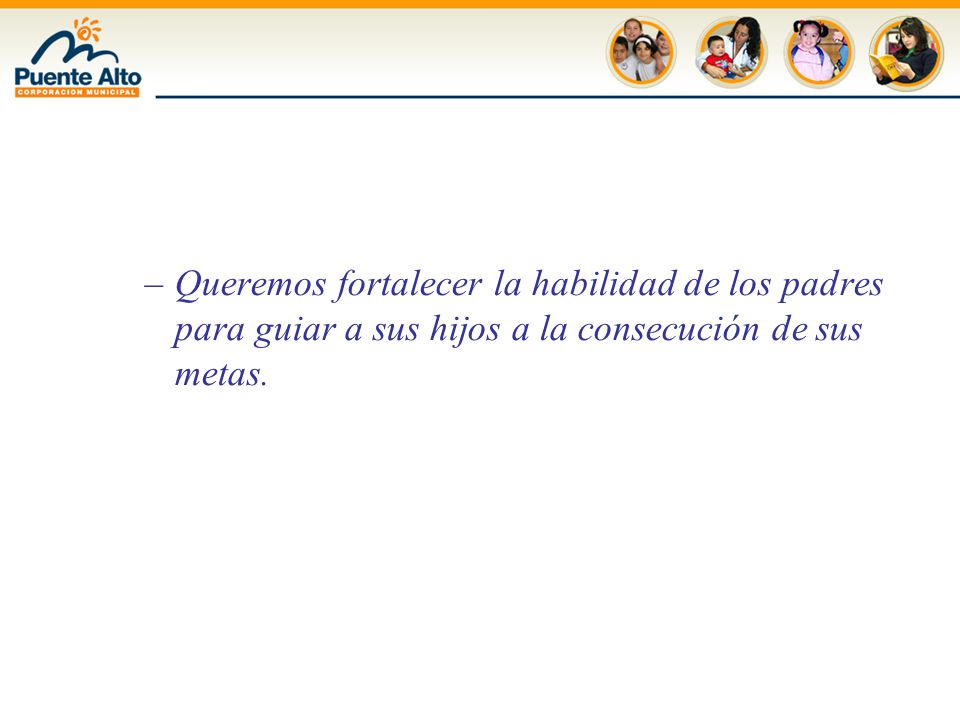 Puente Alto
CORPORACION MUNICIPAL

– Queremos fortalecer la habilidad de los padres para guiar a sus hijos a la consecución de sus metas.